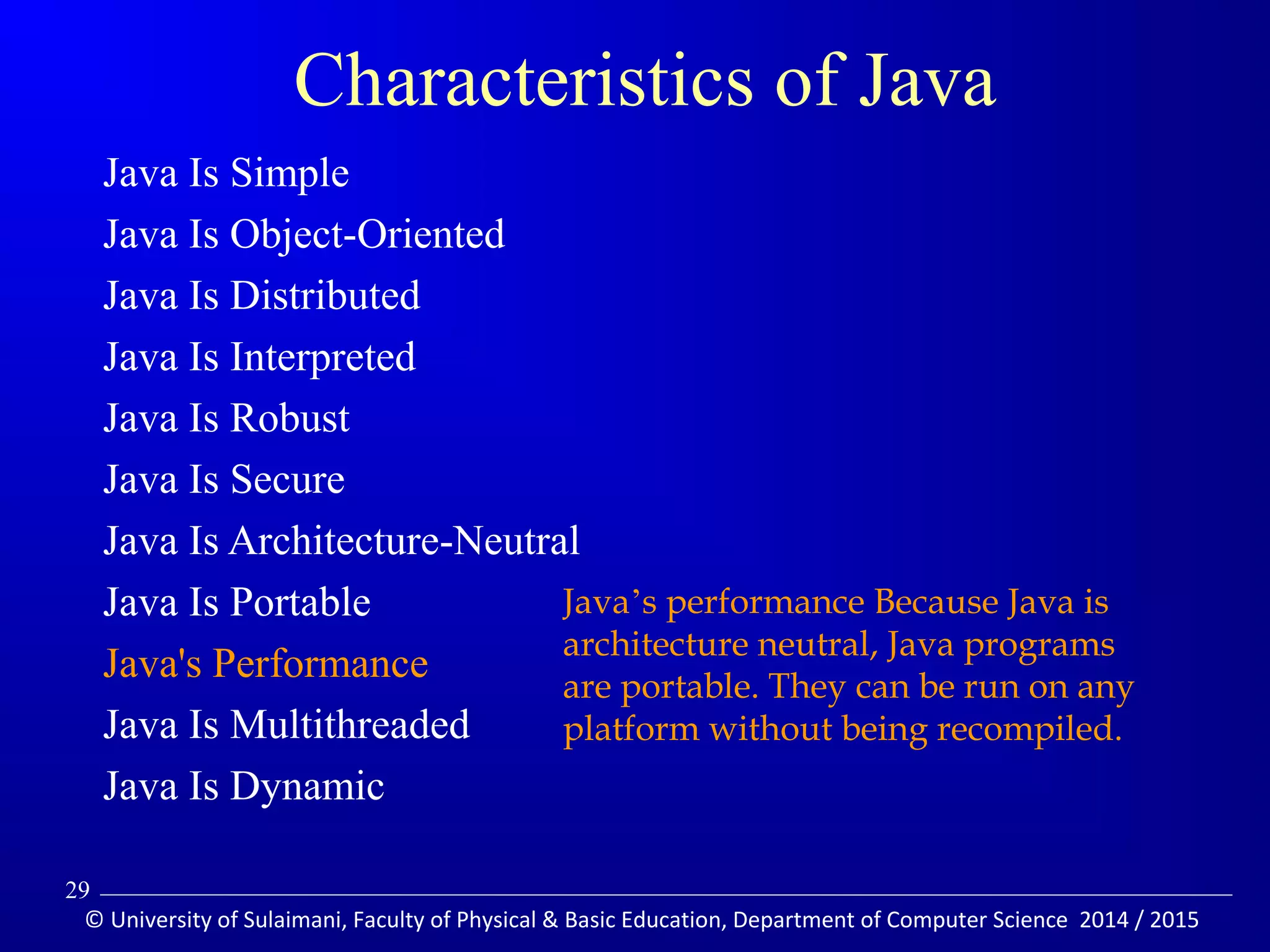 Characteristics of Java

Java Is Simple

Java Is Object-Oriented

Java Is Distributed

Java Is Interpreted

Java Is Robust

Java Is Secure

Java Is Architecture-Neutral

Java Is Portable

Java's Performance

Java Is Multithreaded

Java Is Dynamic

Java’s performance Because Java is architecture neutral, Java programs are portable. They can be run on any platform without being recompiled.

29

© University of Sulaimani, Faculty of Physical & Basic Education, Department of Computer Science 2014 / 2015